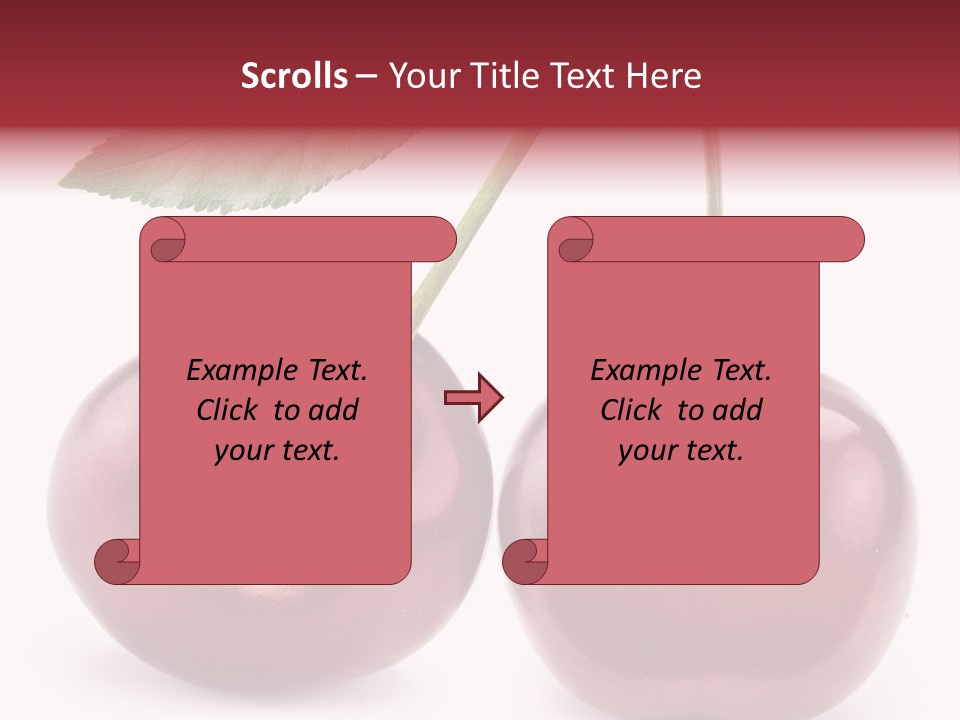 Scrolls – Your Title Text Here

Example Text. Click to add your text.

Example Text. Click to add your text.